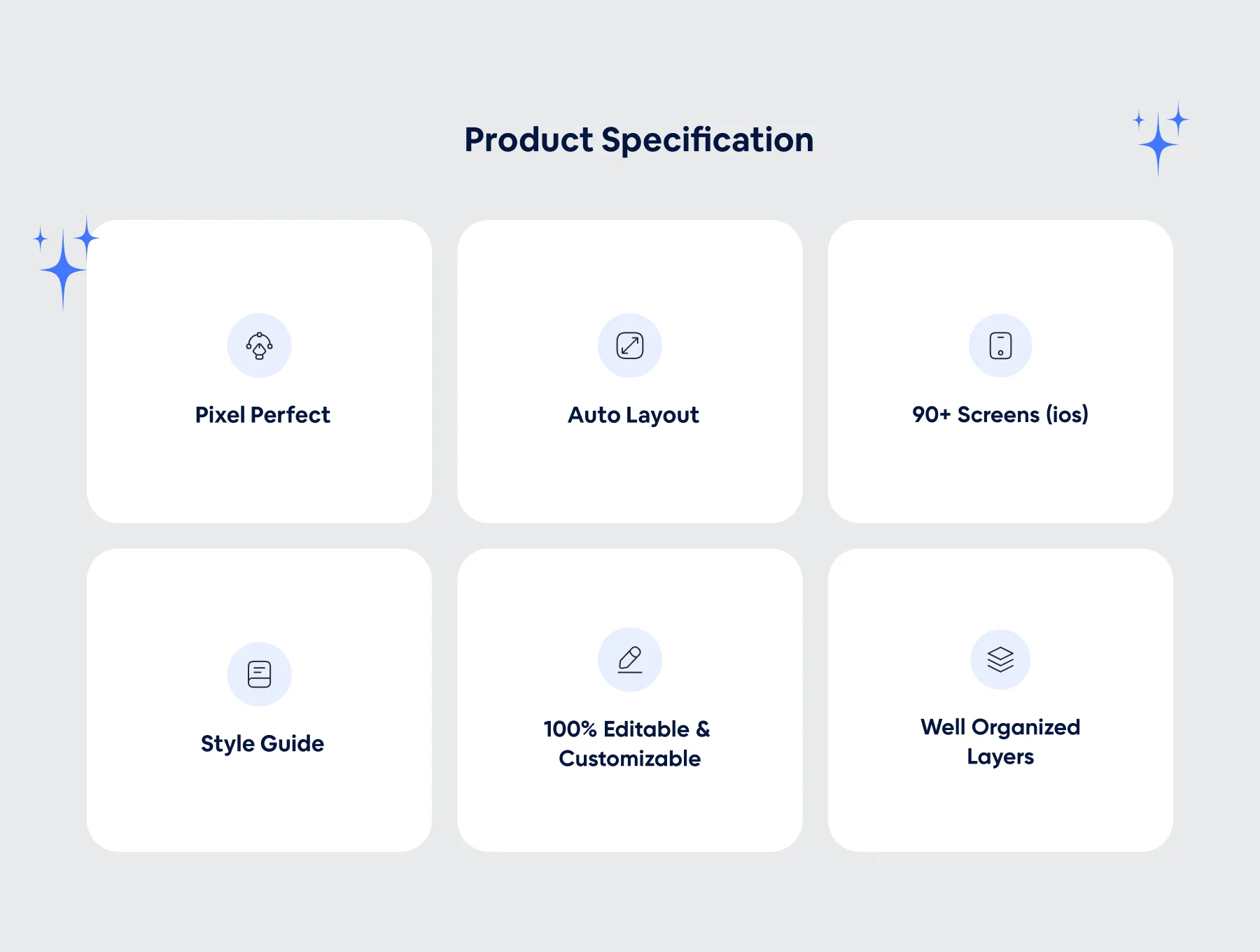 Product Specification

Pixel Perfect

Auto Layout

90+ Screens (ios)

Style Guide

100% Editable & Customizable

Well Organized Layers